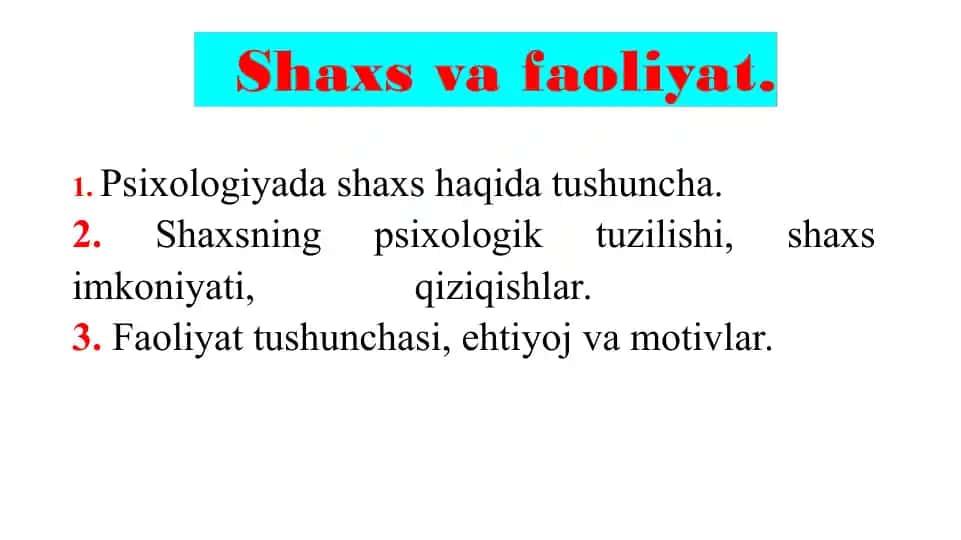 Shaxs va faoliyat.

1. Psixologiyada shaxs haqida tushuncha.
2. Shaxsning psixologik tuzilishi, shaxs imkoniyati, qiziqishlar.
3. Faoliyat tushunchasi, ehtiyoj va motivlar.